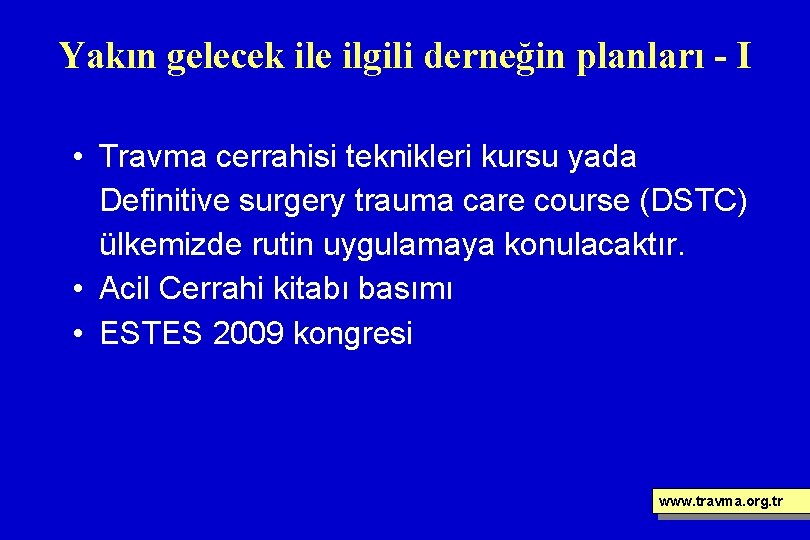 Yakın gelecek ile ilgili derneğin planları - I

• Travma cerrahisi teknikleri kursu yada Definitive surgery trauma care course (DSTC) ülkemizde rutin uygulamaya konulacaktır.
• Acil Cerrahi kitabı basımı
• ESTES 2009 kongresi

www.travma.org.tr